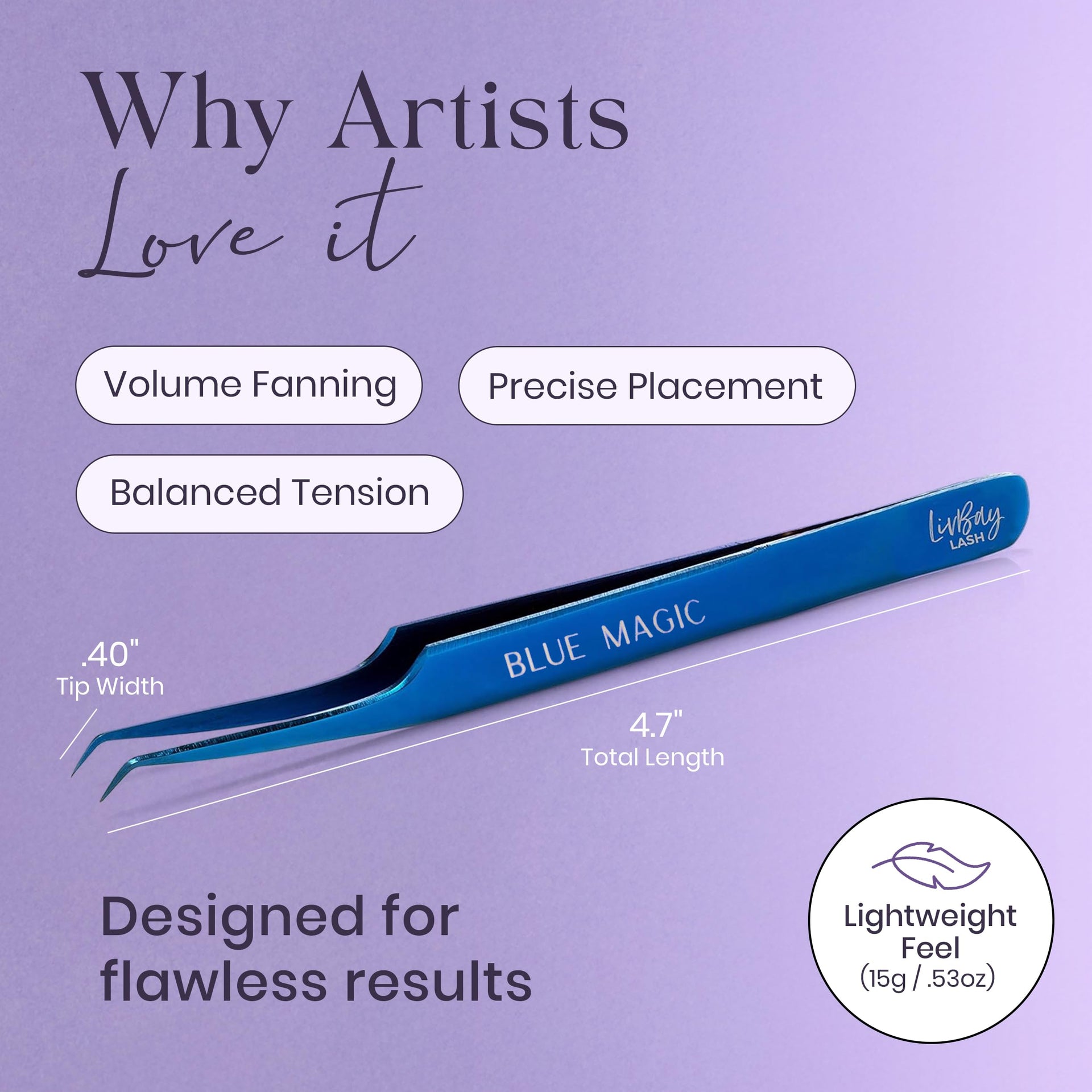 Why Artists
Love it

Volume Fanning

Precise Placement

Balanced Tension

LivBay LASH

BLUE MAGIC

.40"
Tip Width

4.7"
Total Length

Designed for flawless results

Lightweight Feel
(15g / .53oz)